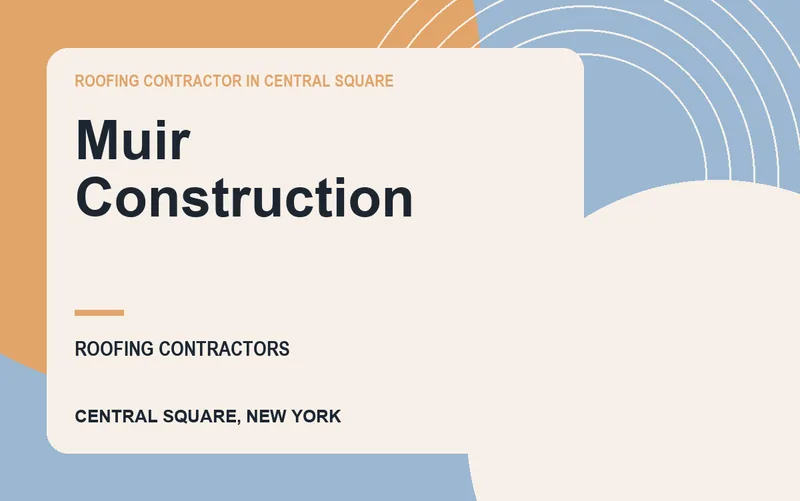 ROOFING CONTRACTOR IN CENTRAL SQUARE

Muir Construction

ROOFING CONTRACTORS

CENTRAL SQUARE, NEW YORK